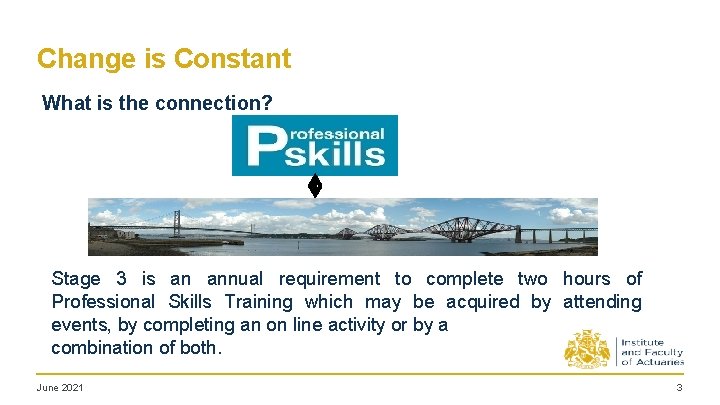 Change is Constant

What is the connection?

Professional skills

Stage 3 is an annual requirement to complete two hours of Professional Skills Training which may be acquired by attending events, by completing an on line activity or by a combination of both.

Institute and Faculty of Actuaries

June 2021

3